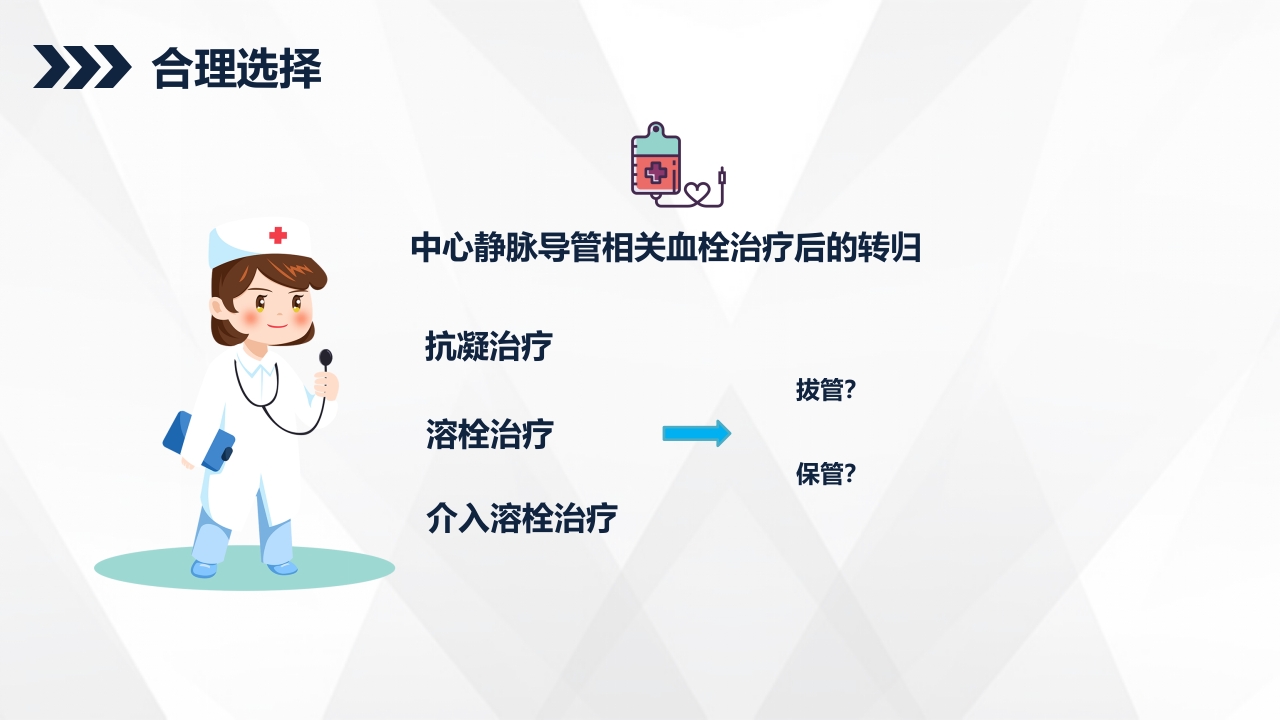 合理选择

中心静脉导管相关血栓治疗后的转归

抗凝治疗

溶栓治疗

介入溶栓治疗

拔管?

保管?